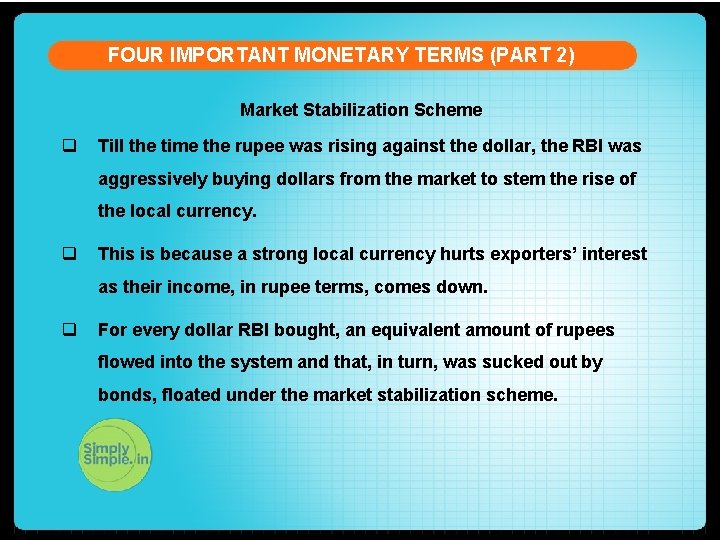 FOUR IMPORTANT MONETARY TERMS (PART 2)

Market Stabilization Scheme

❑ Till the time the rupee was rising against the dollar, the RBI was aggressively buying dollars from the market to stem the rise of the local currency.

❑ This is because a strong local currency hurts exporters' interest as their income, in rupee terms, comes down.

❑ For every dollar RBI bought, an equivalent amount of rupees flowed into the system and that, in turn, was sucked out by bonds, floated under the market stabilization scheme.

Simply Simple.in